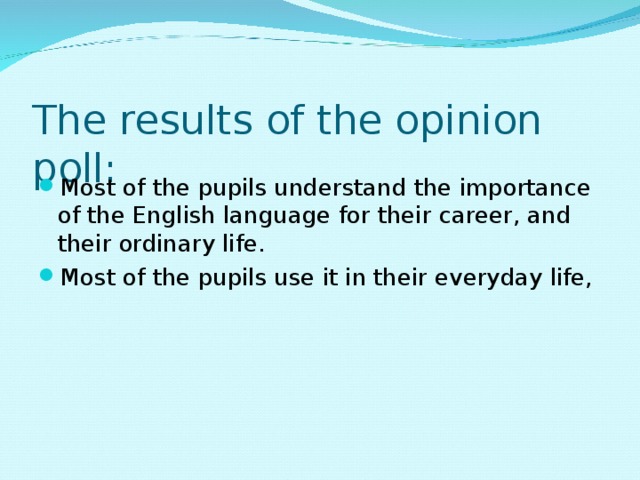 The results of the opinion poll:

- Most of the pupils understand the importance of the English language for their career, and their ordinary life.
- Most of the pupils use it in their everyday life,